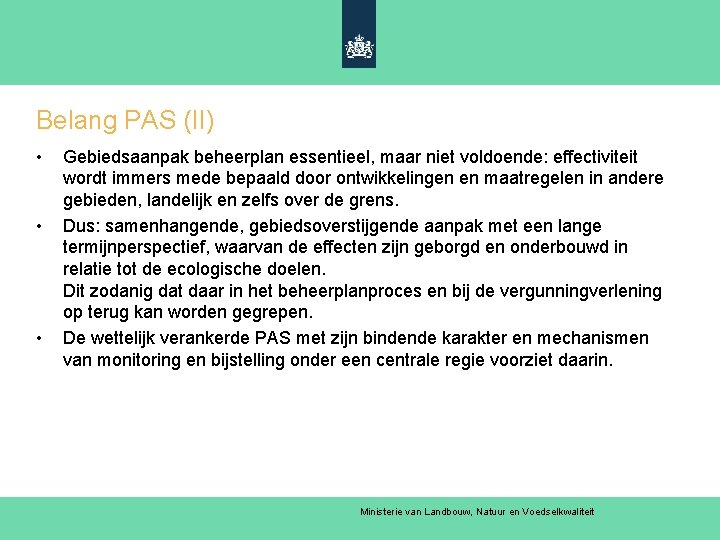 Belang PAS (II)

• Gebiedsaanpak beheerplan essentieel, maar niet voldoende: effectiviteit wordt immers mede bepaald door ontwikkelingen en maatregelen in andere gebieden, landelijk en zelfs over de grens.

• Dus: samenhangende, gebiedsoverstijgende aanpak met een lange termijnperspectief, waarvan de effecten zijn geborgd en onderbouwd in relatie tot de ecologische doelen.
Dit zodanig dat daar in het beheerplanproces en bij de vergunningverlening op terug kan worden gegrepen.

• De wettelijk verankerde PAS met zijn bindende karakter en mechanismen van monitoring en bijstelling onder een centrale regie voorziet daarin.

Ministerie van Landbouw, Natuur en Voedselkwaliteit